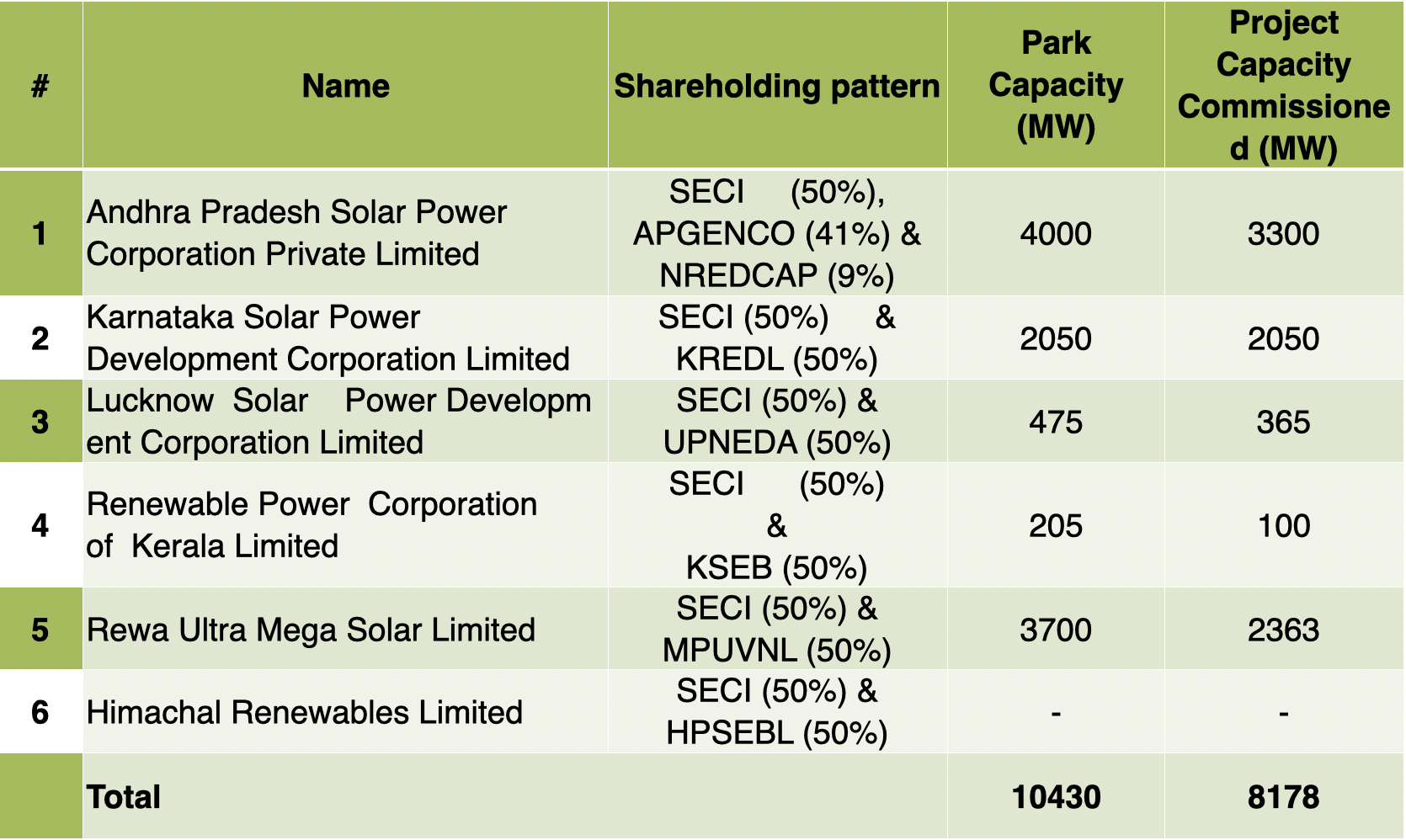 | # | Name | Shareholding pattern | Park Capacity (MW) | Project Capacity Commissioned (MW) |
|---|---|---|---|---|
| 1 | Andhra Pradesh Solar Power Corporation Private Limited | SECI (50%), APGENCO (41%) & NREDCAP (9%) | 4000 | 3300 |
| 2 | Karnataka Solar Power Development Corporation Limited | SECI (50%) & KREDL (50%) | 2050 | 2050 |
| 3 | Lucknow Solar Power Development Corporation Limited | SECI (50%) & UPNEDA (50%) | 475 | 365 |
| 4 | Renewable Power Corporation of Kerala Limited | SECI (50%) & KSEB (50%) | 205 | 100 |
| 5 | Rewa Ultra Mega Solar Limited | SECI (50%) & MPUVNL (50%) | 3700 | 2363 |
| 6 | Himachal Renewables Limited | SECI (50%) & HPSEBL (50%) | - | - |
| | Total | | 10430 | 8178 |